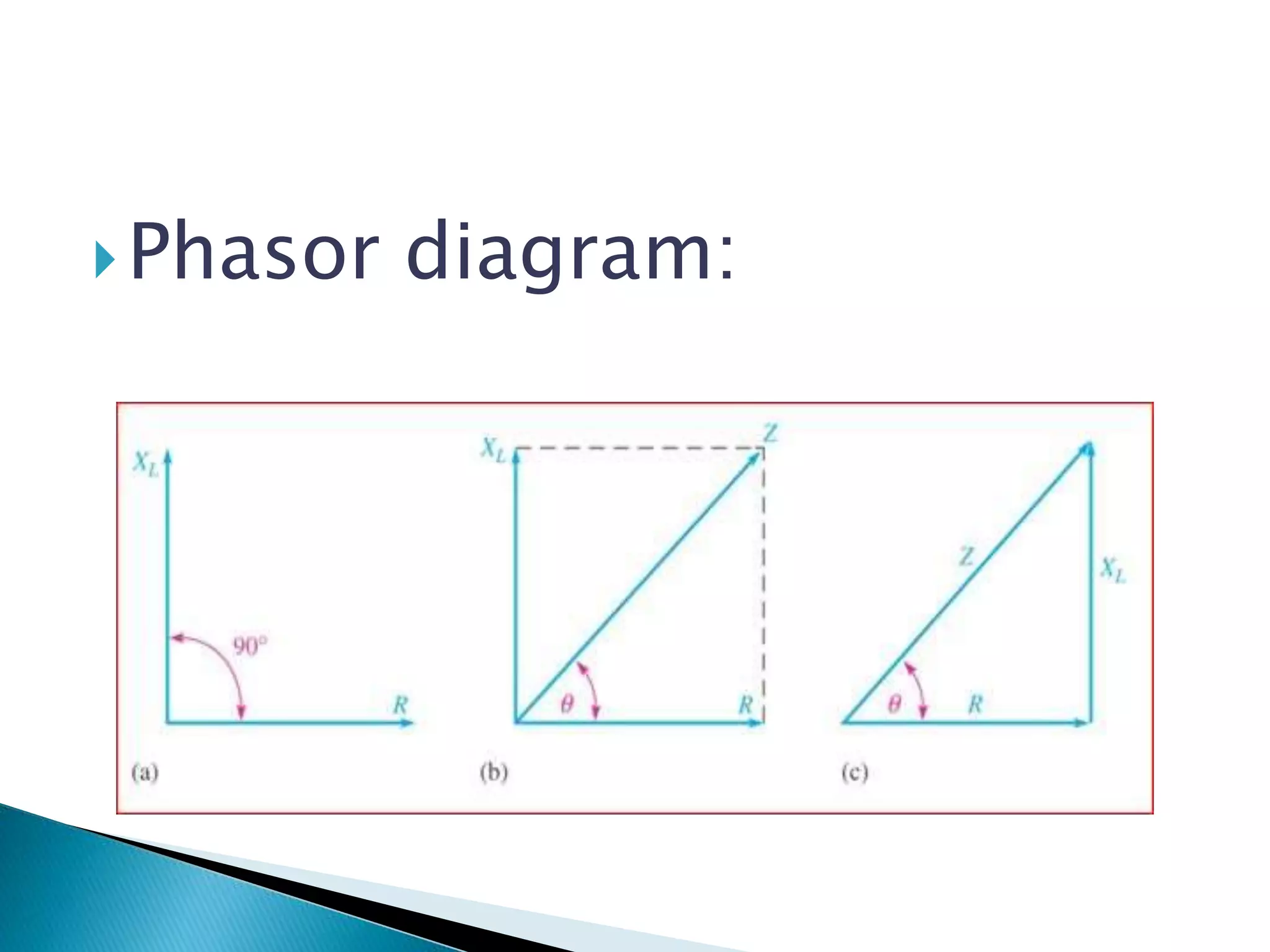 Phasor diagram:

$X_L$

$90°$

$R$

(a)

$X_L$

$Z$

$\theta$

$R$

(b)

$Z$

$X_L$

$\theta$

$R$

(c)